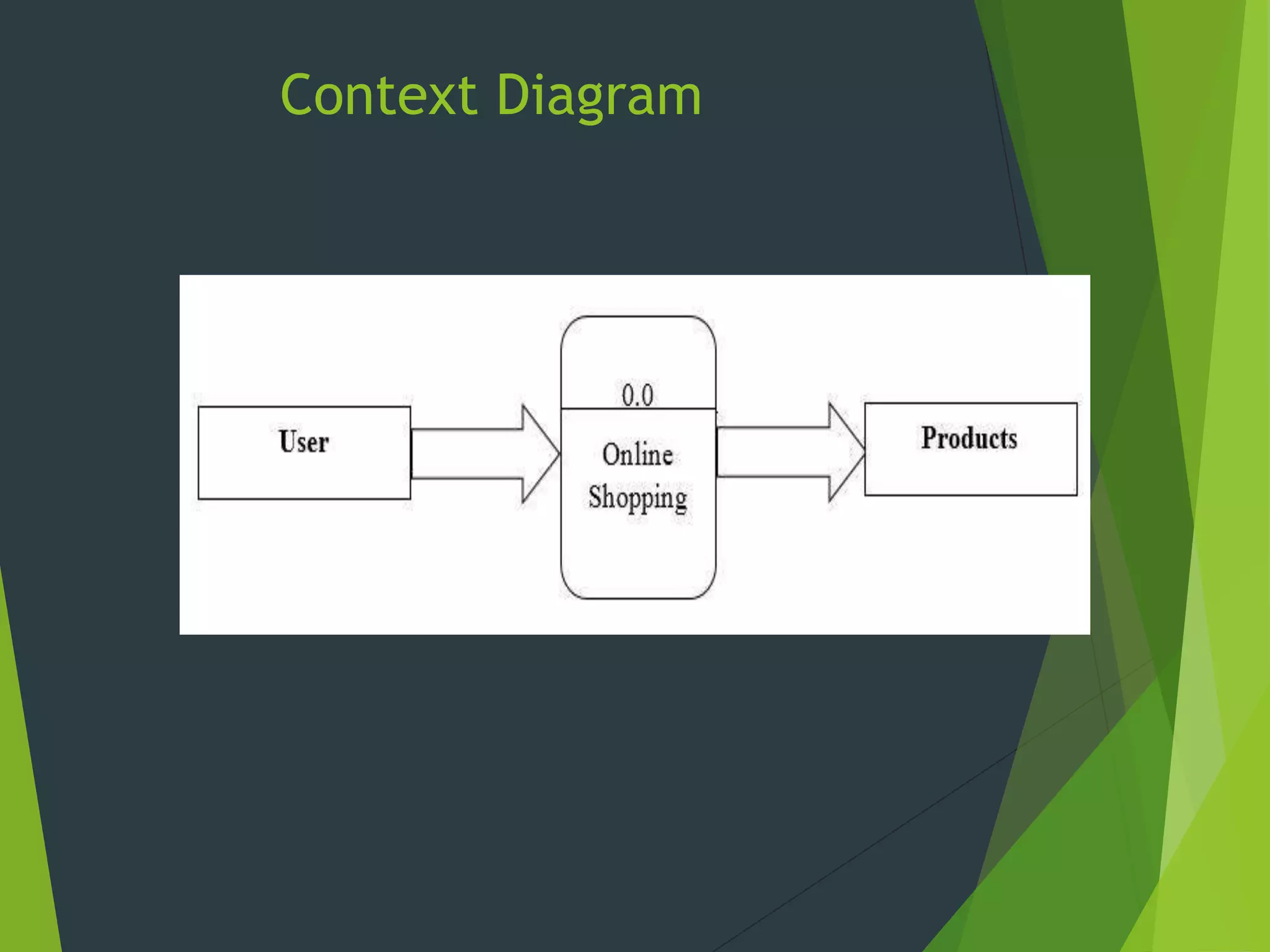 Context Diagram

User

0.0

Online Shopping

Products